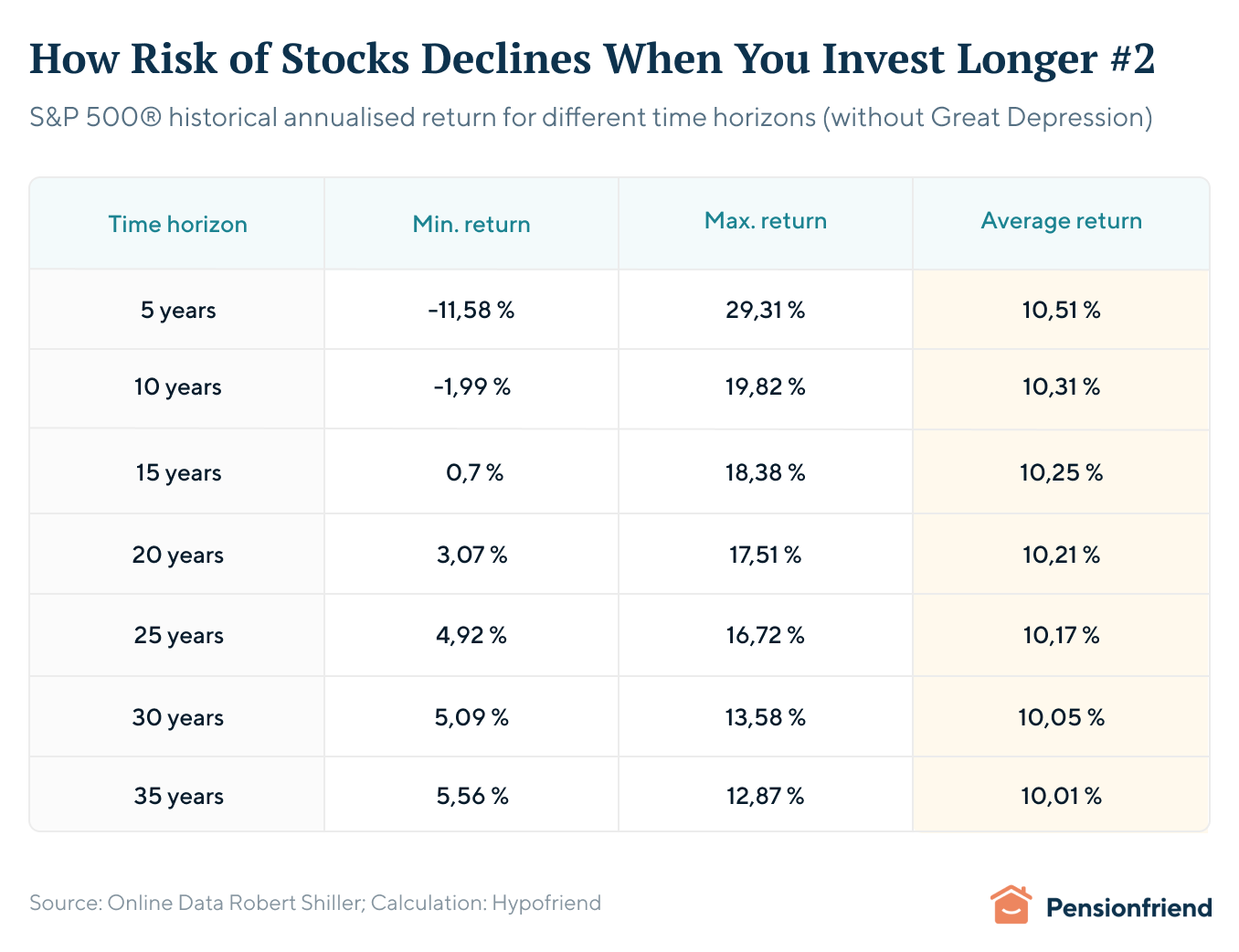 How Risk of Stocks Declines When You Invest Longer #2

S&P 500® historical annualised return for different time horizons (without Great Depression)

| Time horizon | Min. return | Max. return | Average return |
|---|---|---|---|
| 5 years | -11,58 % | 29,31 % | 10,51 % |
| 10 years | -1,99 % | 19,82 % | 10,31 % |
| 15 years | 0,7 % | 18,38 % | 10,25 % |
| 20 years | 3,07 % | 17,51 % | 10,21 % |
| 25 years | 4,92 % | 16,72 % | 10,17 % |
| 30 years | 5,09 % | 13,58 % | 10,05 % |
| 35 years | 5,56 % | 12,87 % | 10,01 % |

Source: Online Data Robert Shiller; Calculation: Hypofriend

Pensionfriend